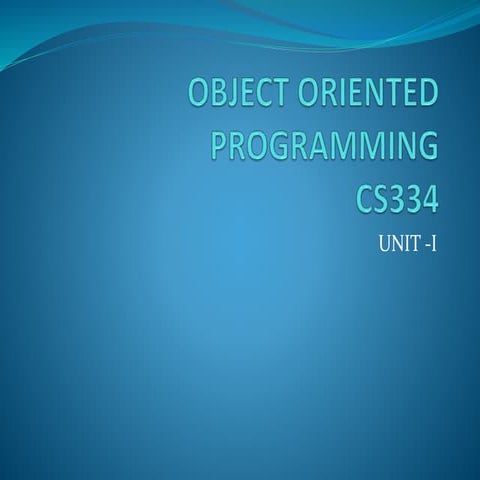 OBJECT ORIENTED PROGRAMMING CS334

UNIT -I